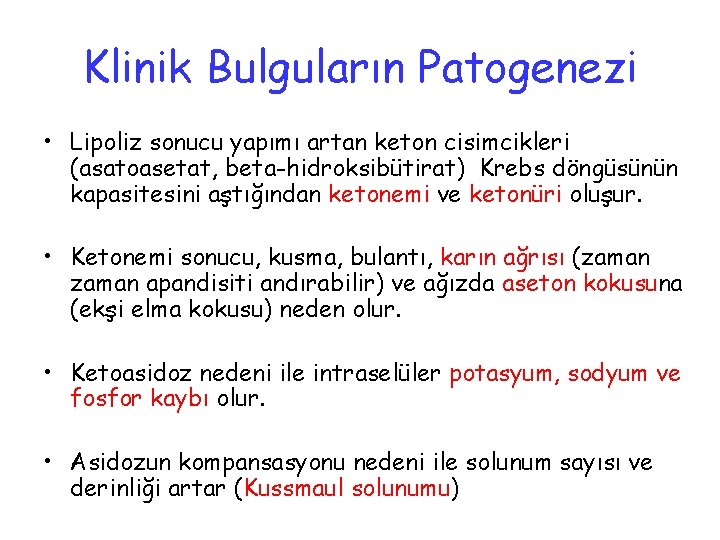 Klinik Bulguların Patogenezi

• Lipoliz sonucu yapımı artan keton cisimcikleri (asatoasetat, beta-hidroksibütirat) Krebs döngüsünün kapasitesini aştığından ketonemi ve ketonüri oluşur.

• Ketonemi sonucu, kusma, bulantı, karın ağrısı (zaman zaman apandisiti andırabilir) ve ağızda aseton kokusuna (ekşi elma kokusu) neden olur.

• Ketoasidoz nedeni ile intraselüler potasyum, sodyum ve fosfor kaybı olur.

• Asidozun kompansasyonu nedeni ile solunum sayısı ve derinliği artar (Kussmaul solunumu)